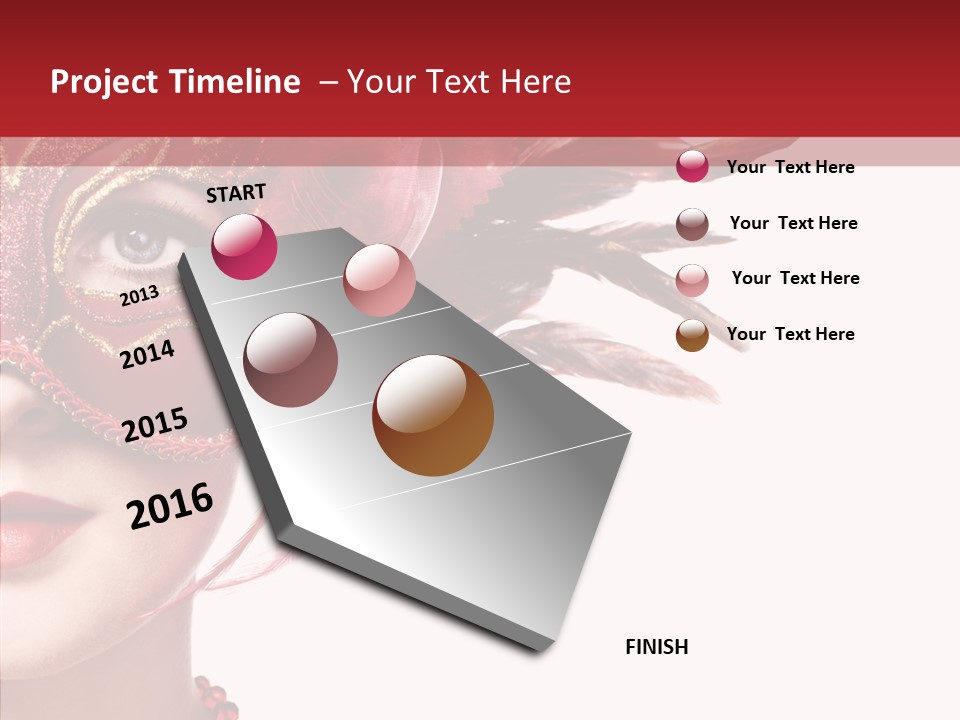 Project Timeline – Your Text Here

START

2013

2014

2015

2016

FINISH

Your Text Here

Your Text Here

Your Text Here

Your Text Here